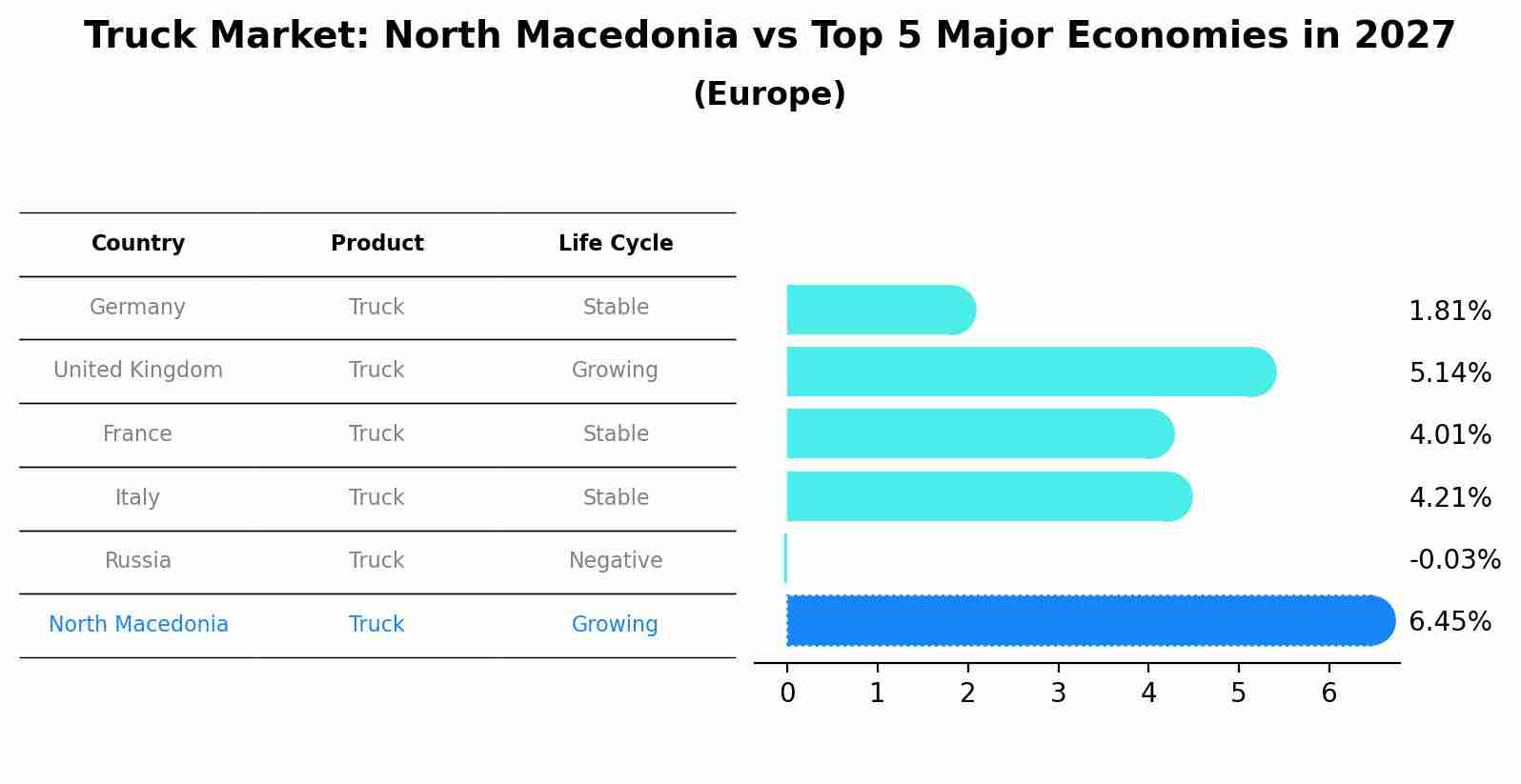 Truck Market: North Macedonia vs Top 5 Major Economies in 2027
(Europe)

| Country | Product | Life Cycle |
|---|---|---|
| Germany | Truck | Stable |
| United Kingdom | Truck | Growing |
| France | Truck | Stable |
| Italy | Truck | Stable |
| Russia | Truck | Negative |
| North Macedonia | Truck | Growing |

1.81%
5.14%
4.01%
4.21%
-0.03%
6.45%

0 1 2 3 4 5 6